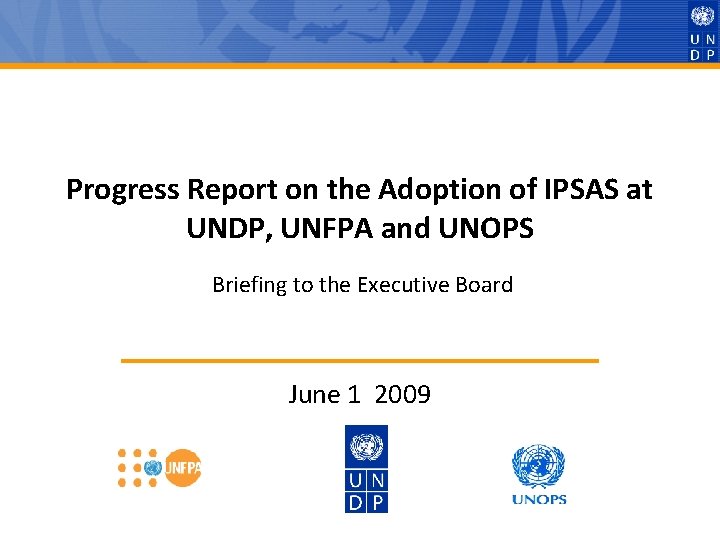 U N
D P

Progress Report on the Adoption of IPSAS at UNDP, UNFPA and UNOPS

Briefing to the Executive Board

June 1 2009

UNFPA

U N
D P

UNOPS